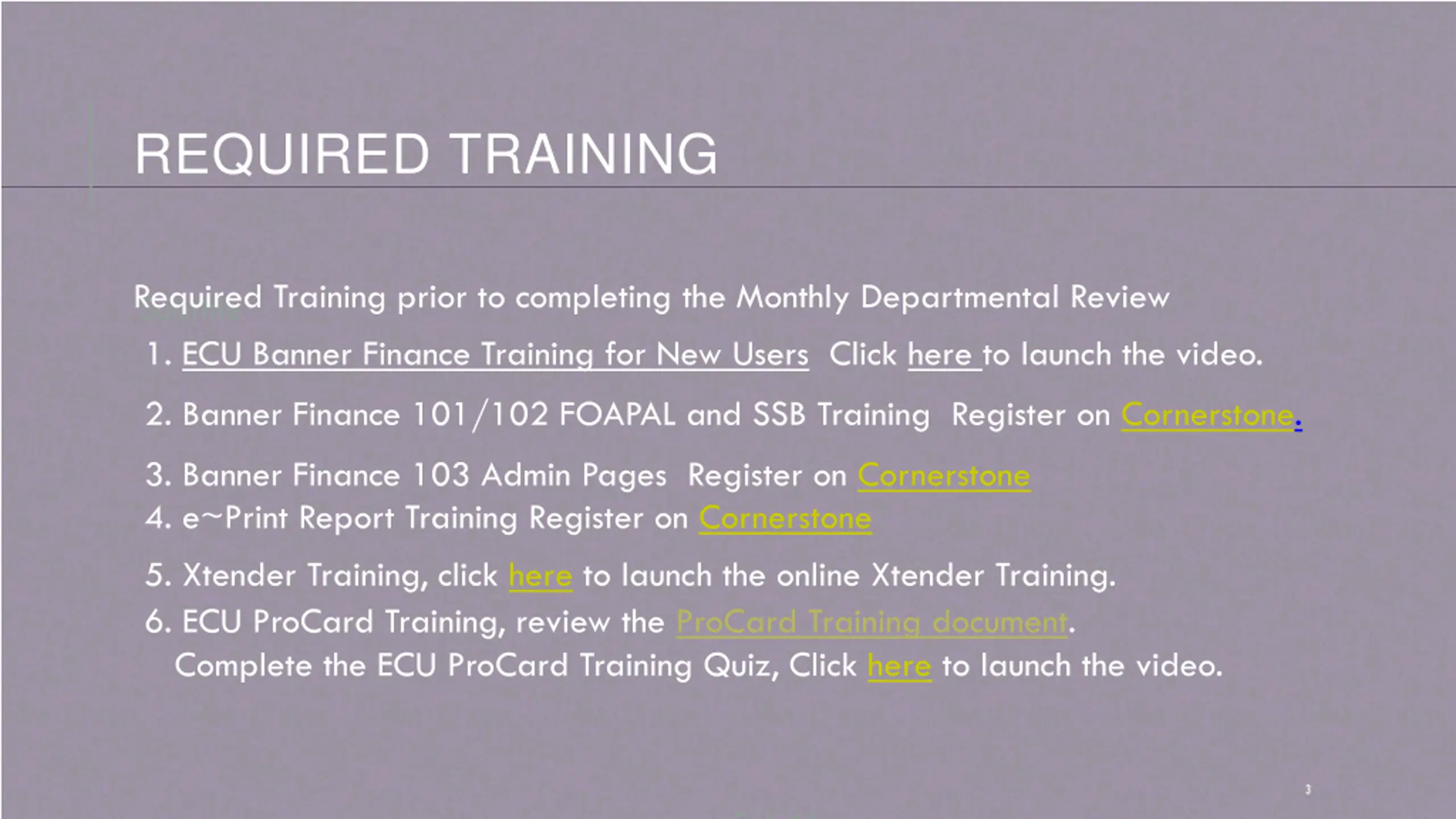 REQUIRED TRAINING

Required Training prior to completing the Monthly Departmental Review

1. ECU Banner Finance Training for New Users  Click here to launch the video.
2. Banner Finance 101/102 FOAPAL and SSB Training  Register on Cornerstone.
3. Banner Finance 103 Admin Pages  Register on Cornerstone
4. e~Print Report Training Register on Cornerstone
5. Xtender Training, click here to launch the online Xtender Training.
6. ECU ProCard Training, review the ProCard Training document.
Complete the ECU ProCard Training Quiz, Click here to launch the video.

3